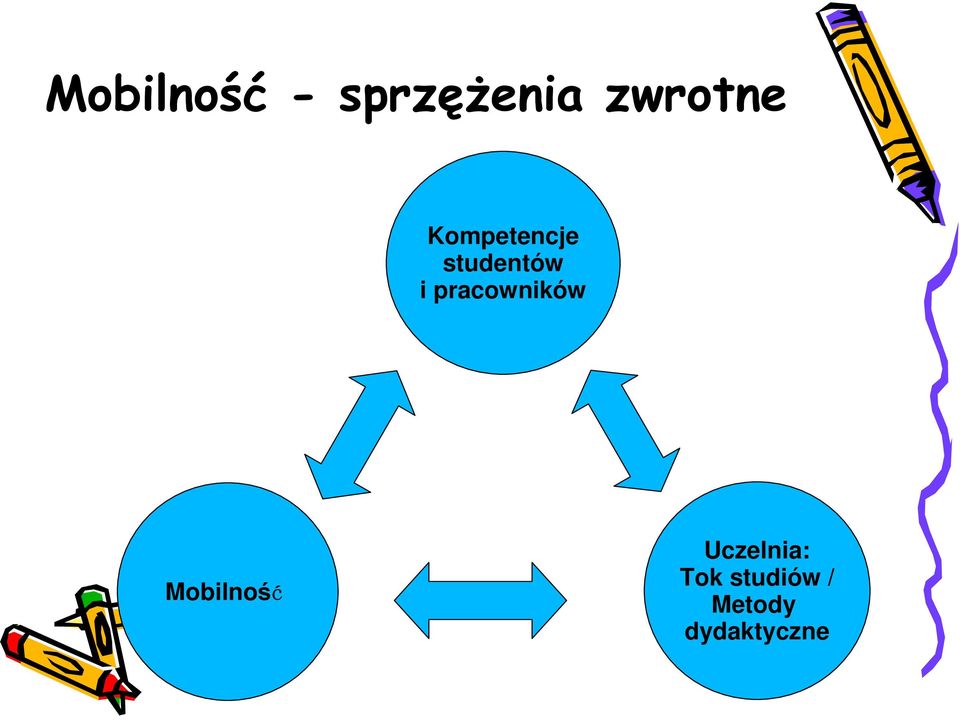 Mobilność - sprzężenia zwrotne

Kompetencje studentów i pracowników

Mobilność

Uczelnia: Tok studiów / Metody dydaktyczne